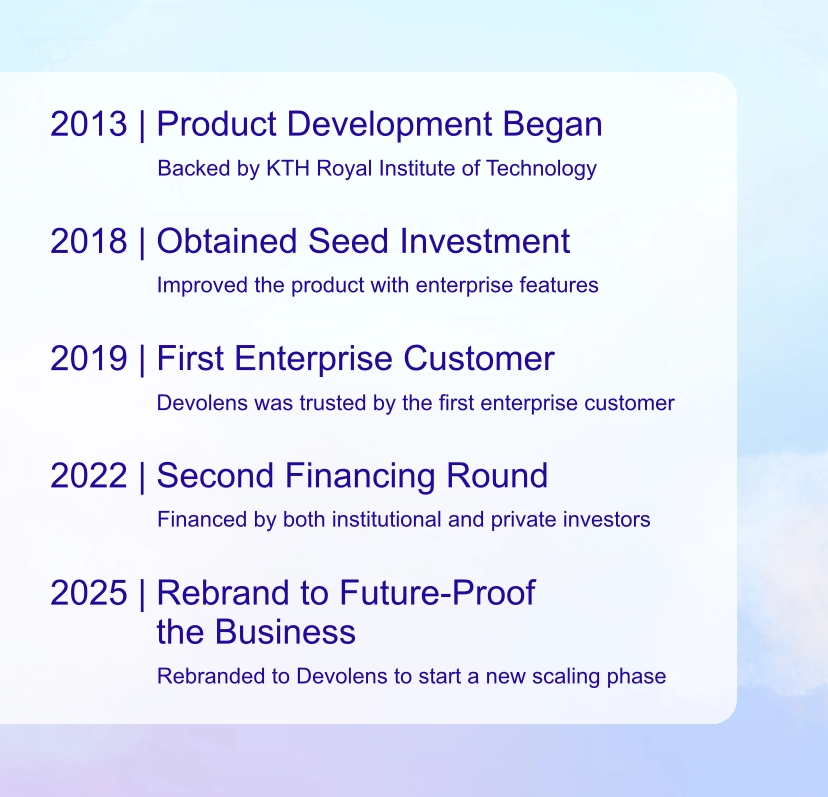 2013 | Product Development Began

Backed by KTH Royal Institute of Technology

2018 | Obtained Seed Investment

Improved the product with enterprise features

2019 | First Enterprise Customer

Devolens was trusted by the first enterprise customer

2022 | Second Financing Round

Financed by both institutional and private investors

2025 | Rebrand to Future-Proof the Business

Rebranded to Devolens to start a new scaling phase